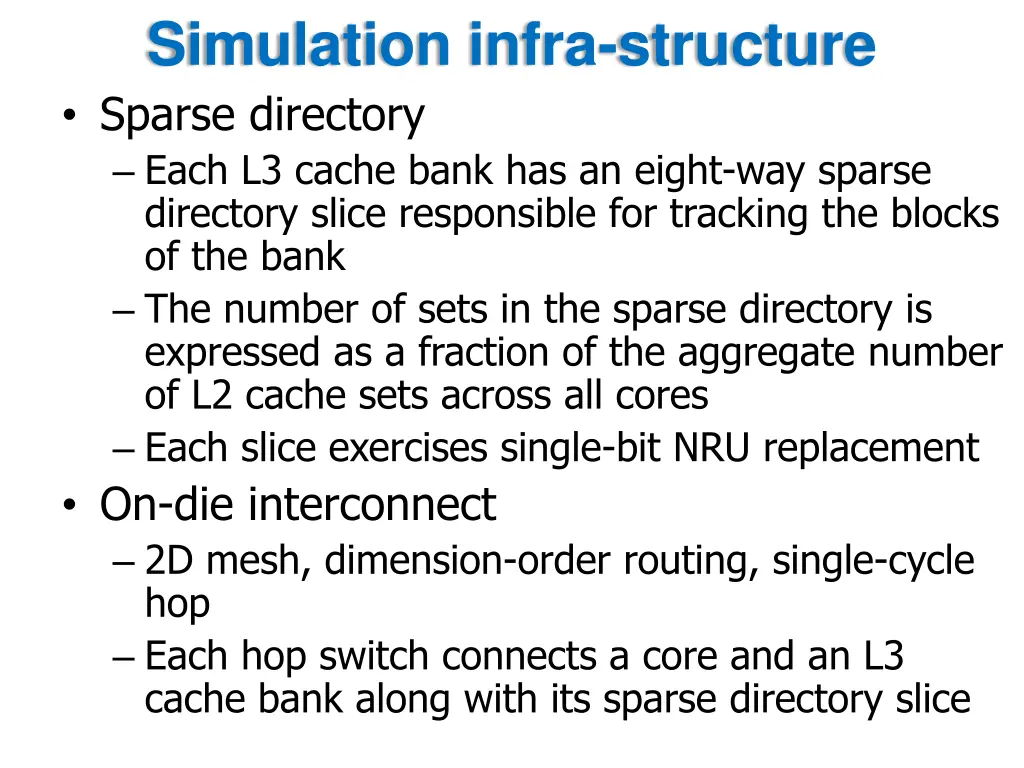 Simulation infra-structure

• Sparse directory
– Each L3 cache bank has an eight-way sparse directory slice responsible for tracking the blocks of the bank
– The number of sets in the sparse directory is expressed as a fraction of the aggregate number of L2 cache sets across all cores
– Each slice exercises single-bit NRU replacement

• On-die interconnect
– 2D mesh, dimension-order routing, single-cycle hop
– Each hop switch connects a core and an L3 cache bank along with its sparse directory slice